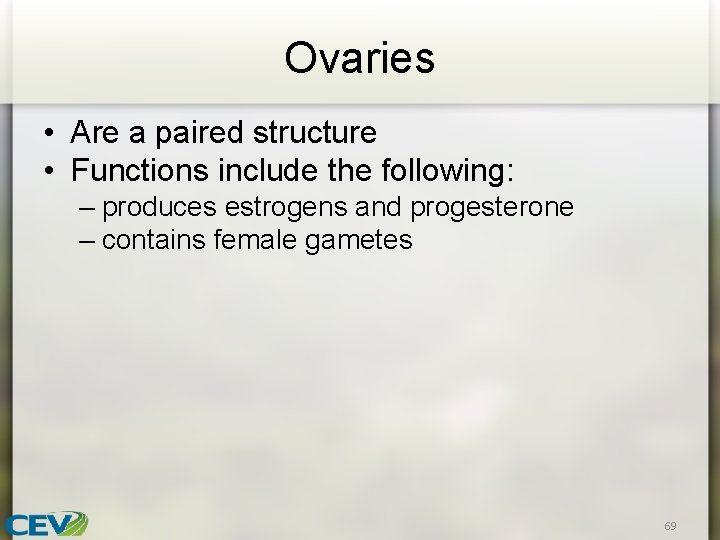 Ovaries

• Are a paired structure
• Functions include the following:
– produces estrogens and progesterone
– contains female gametes

CEV

69